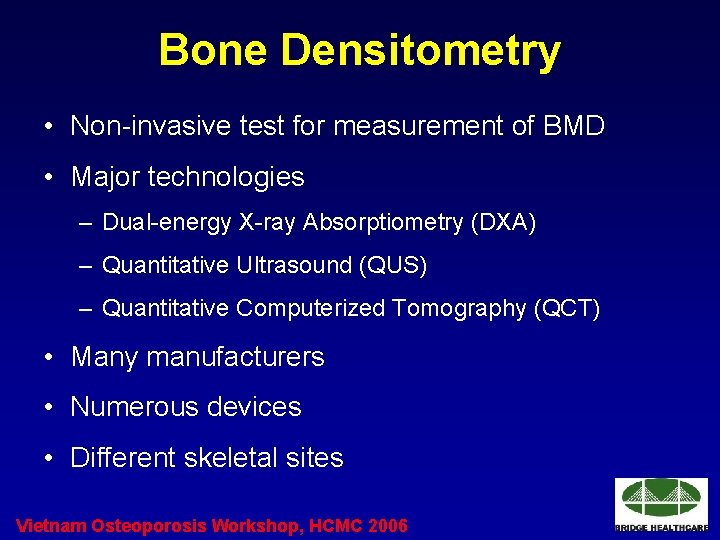 Bone Densitometry

• Non-invasive test for measurement of BMD
• Major technologies
– Dual-energy X-ray Absorptiometry (DXA)
– Quantitative Ultrasound (QUS)
– Quantitative Computerized Tomography (QCT)
• Many manufacturers
• Numerous devices
• Different skeletal sites

Vietnam Osteoporosis Workshop, HCMC 2006

BRIDGE HEALTHCARE